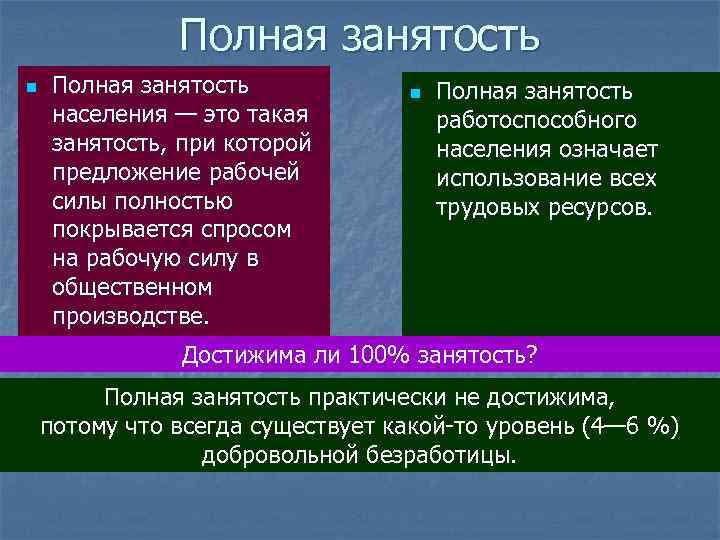 Полная занятость

Полная занятость населения — это такая занятость, при которой предложение рабочей силы полностью покрывается спросом на рабочую силу в общественном производстве.

Полная занятость работоспособного населения означает использование всех трудовых ресурсов.

Достижима ли 100% занятость?

Полная занятость практически не достижима, потому что всегда существует какой-то уровень (4—6 %) добровольной безработицы.